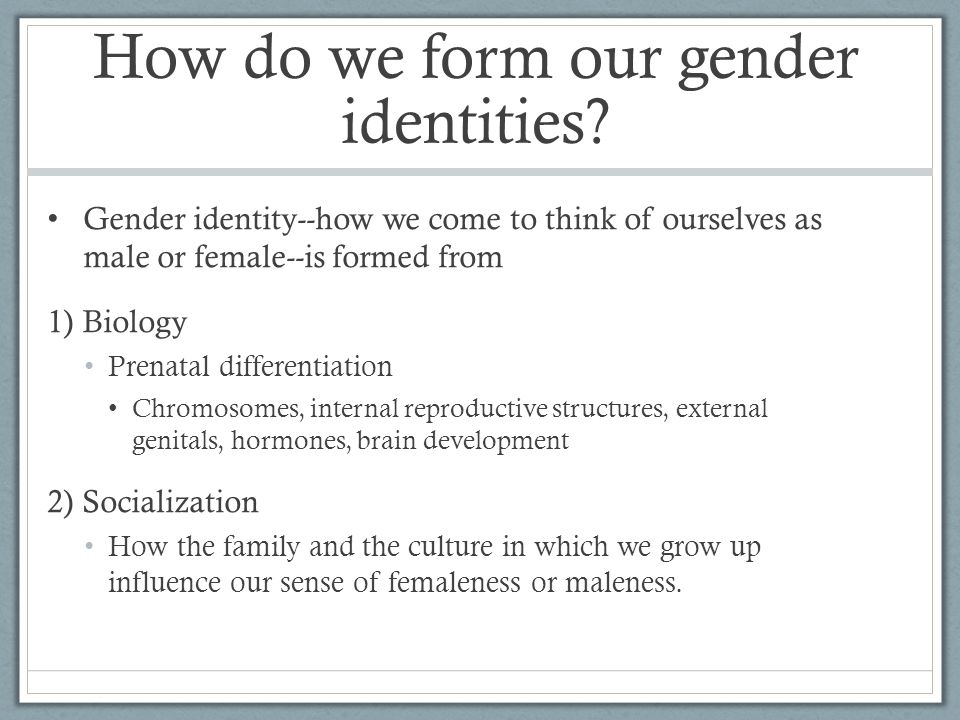 How do we form our gender identities?

• Gender identity--how we come to think of ourselves as male or female--is formed from

1) Biology

• Prenatal differentiation

• Chromosomes, internal reproductive structures, external genitals, hormones, brain development

2) Socialization

• How the family and the culture in which we grow up influence our sense of femaleness or maleness.